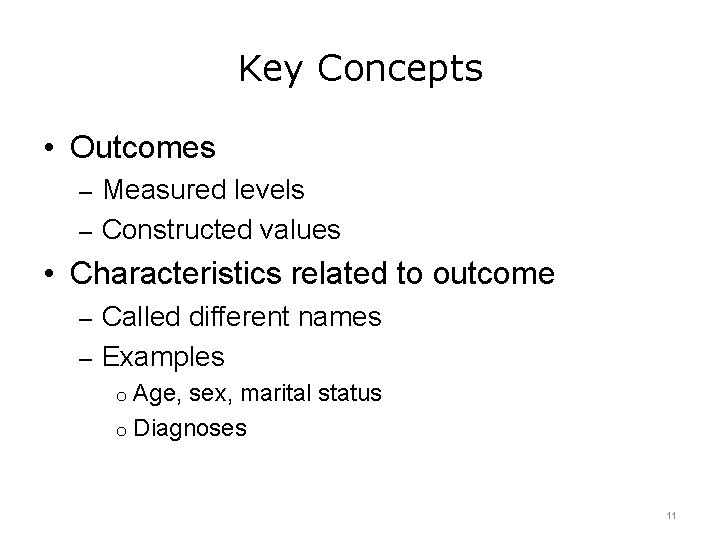 Key Concepts

• Outcomes
– Measured levels
– Constructed values

• Characteristics related to outcome
– Called different names
– Examples
o Age, sex, marital status
o Diagnoses

11